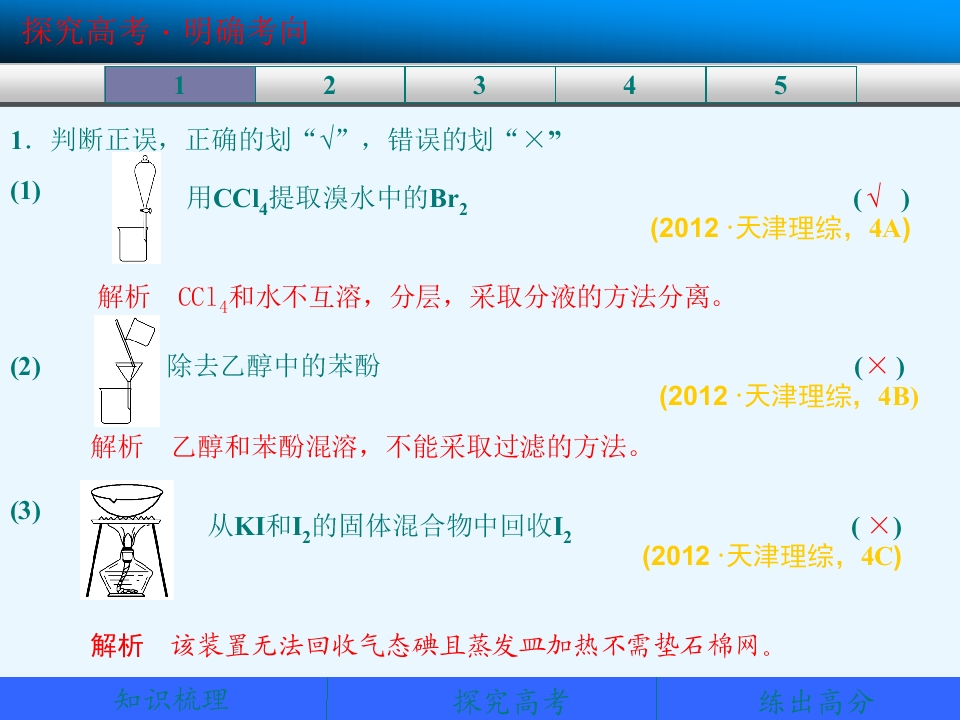 探究高考·明确考向

1 2 3 4 5

1．判断正误，正确的划“√”，错误的划“×”

(1) 用$CCl_4$提取溴水中的$Br_2$ (√)
(2012·天津理综，4A)

解析 $CCl_4$和水不互溶，分层，采取分液的方法分离。

(2) 除去乙醇中的苯酚 (×)
(2012·天津理综，4B)

解析 乙醇和苯酚混溶，不能采取过滤的方法。

(3) 从KI和$I_2$的固体混合物中回收$I_2$ (×)
(2012·天津理综，4C)

解析 该装置无法回收气态碘且蒸发皿加热不需垫石棉网。

知识梳理 探究高考 练出高分